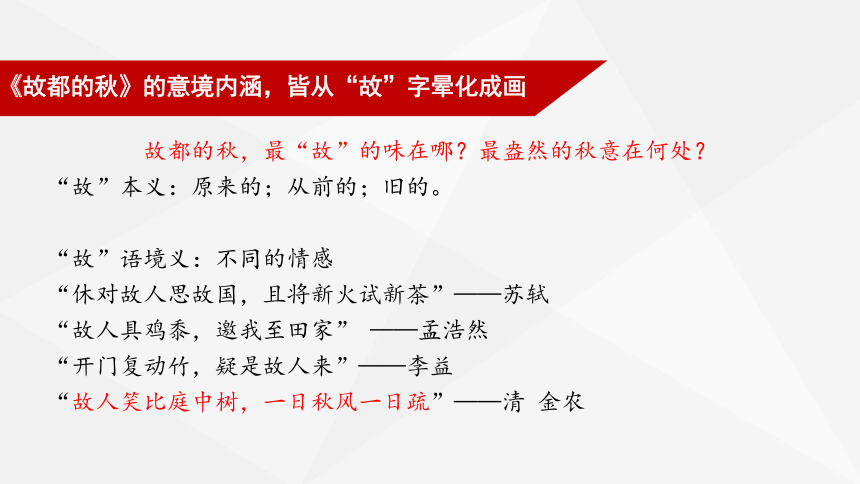 《故都的秋》的意境内涵，皆从“故”字晕化成画

故都的秋，最“故”的味在哪？最盎然的秋意在何处？

“故”本义：原来的；从前的；旧的。

“故”语境义：不同的情感

“休对故人思故国，且将新火试新茶”——苏轼

“故人具鸡黍，邀我至田家” ——孟浩然

“开门复动竹，疑是故人来”——李益

“故人笑比庭中树，一日秋风一日疏”——清 金农